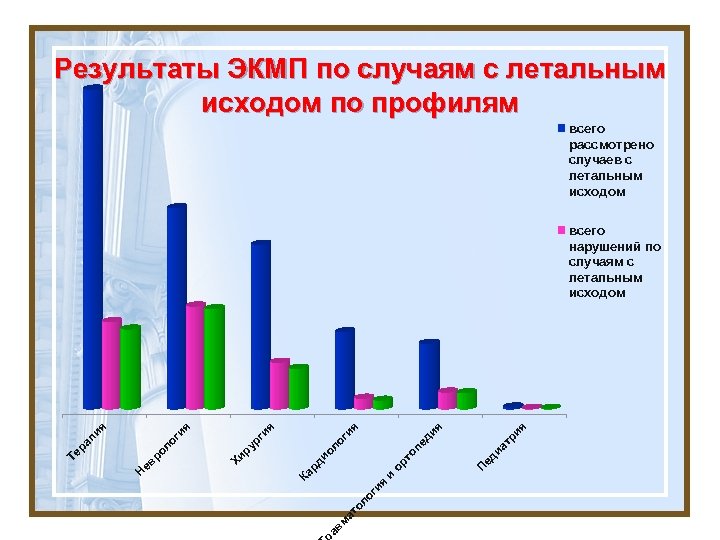 Результаты ЭКМП по случаям с летальным исходом по профилям

всего рассмотрено случаев с летальным исходом

всего нарушений по случаям с летальным исходом

Терапия

Неврология

Хирургия

Кардиология

Травматология и ортопедия

Педиатрия